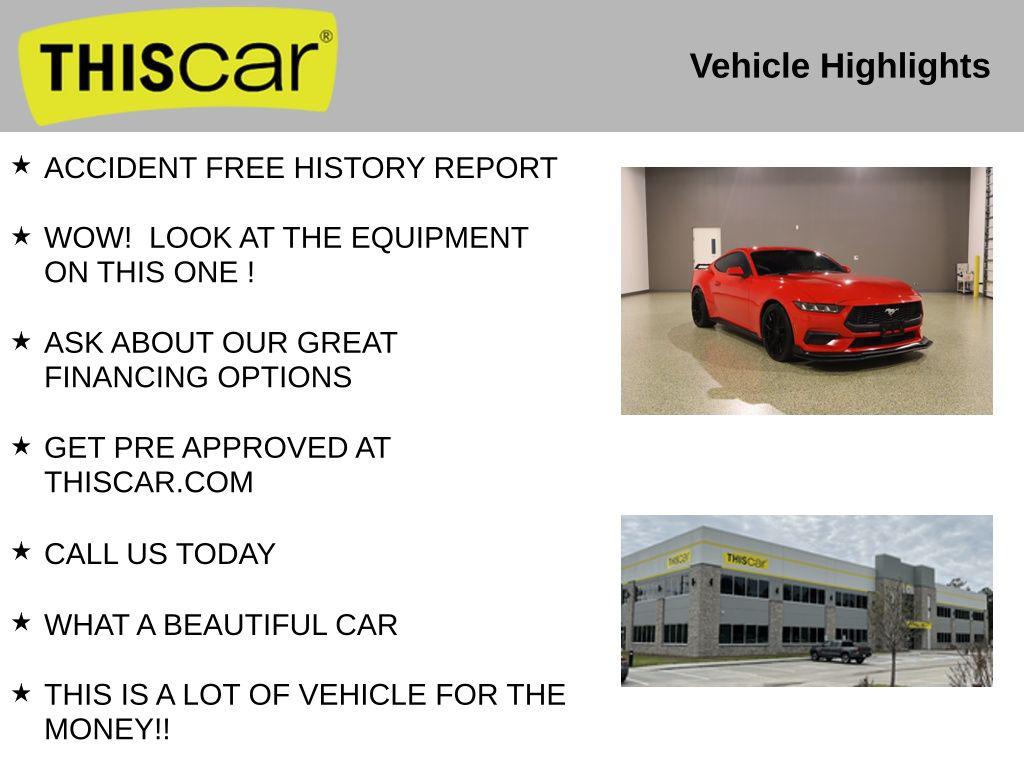 THIScar®

Vehicle Highlights

★ ACCIDENT FREE HISTORY REPORT

★ WOW! LOOK AT THE EQUIPMENT ON THIS ONE !

★ ASK ABOUT OUR GREAT FINANCING OPTIONS

★ GET PRE APPROVED AT THISCAR.COM

★ CALL US TODAY

★ WHAT A BEAUTIFUL CAR

★ THIS IS A LOT OF VEHICLE FOR THE MONEY!!

THIScar

THIScar